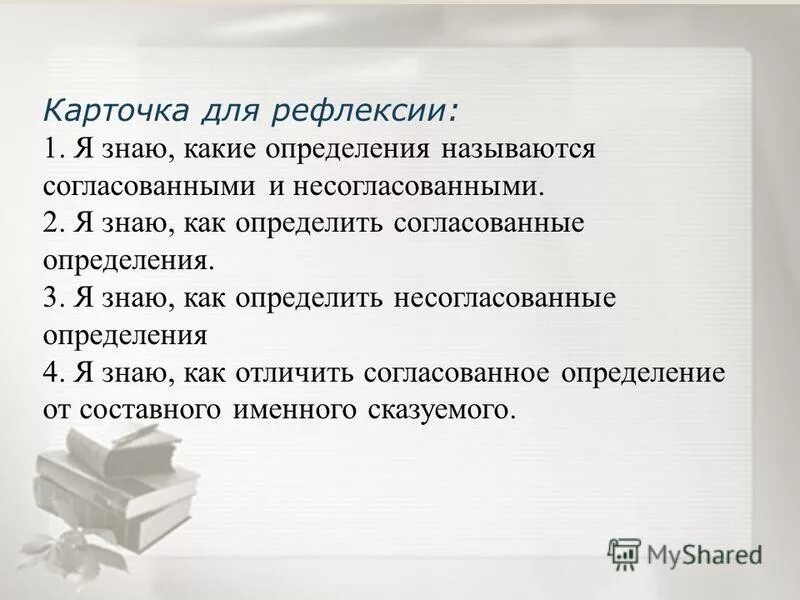 Карточка для рефлексии:
1. Я знаю, какие определения называются согласованными и несогласованными.
2. Я знаю, как определить согласованные определения.
3. Я знаю, как определить несогласованные определения
4. Я знаю, как отличить согласованное определение от составного именного сказуемого.

MyShared